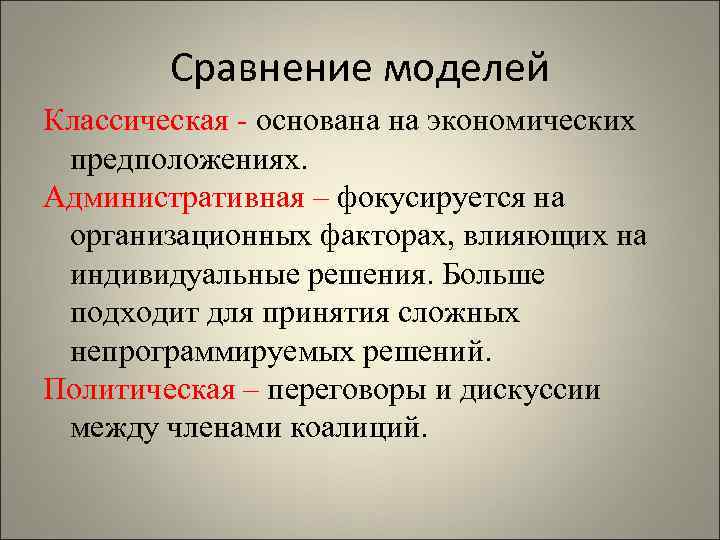 Сравнение моделей

Классическая - основана на экономических предположениях.

Административная – фокусируется на организационных факторах, влияющих на индивидуальные решения. Больше подходит для принятия сложных непрограммируемых решений.

Политическая – переговоры и дискуссии между членами коалиций.